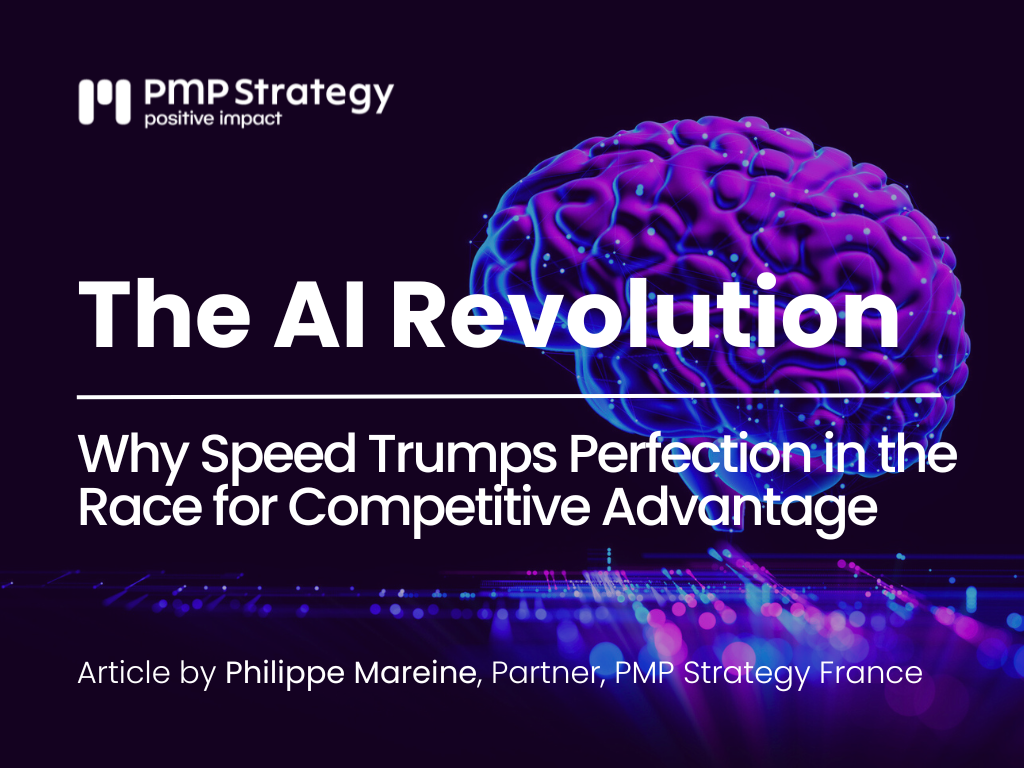 PMP Strategy
positive impact

The AI Revolution

Why Speed Trumps Perfection in the Race for Competitive Advantage

Article by Philippe Mareine, Partner, PMP Strategy France